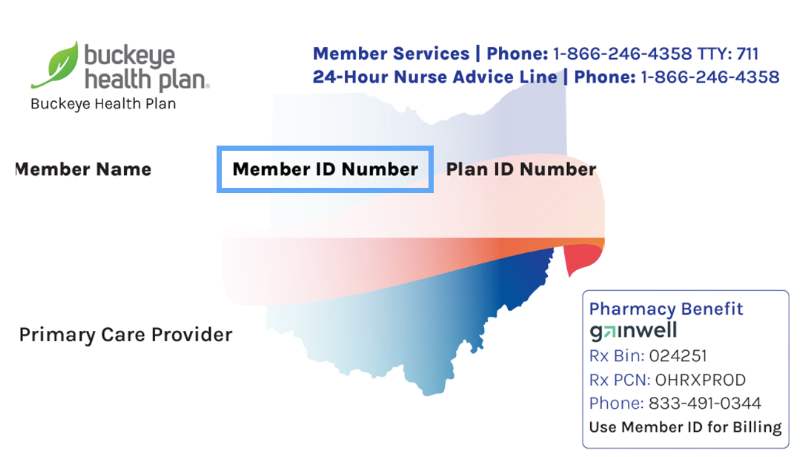 buckeye health plan.
Buckeye Health Plan

Member Services | Phone: 1-866-246-4358 TTY: 711
24-Hour Nurse Advice Line | Phone: 1-866-246-4358

Member Name

Member ID Number

Plan ID Number

Primary Care Provider

Pharmacy Benefit
gainwell
Rx Bin: 024251
Rx PCN: OHRXPROD
Phone: 833-491-0344
Use Member ID for Billing